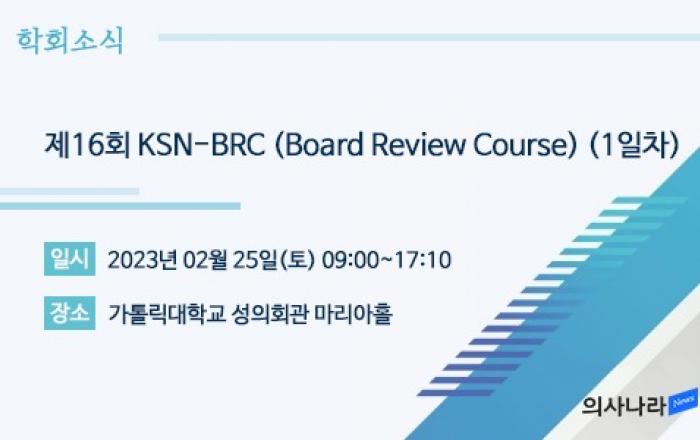 학회소식

제16회 KSN-BRC (Board Review Course) (1일차)

일시 2023년 02월 25일(토) 09:00~17:10

장소 가톨릭대학교 성의회관 마리아홀

의사나라 News